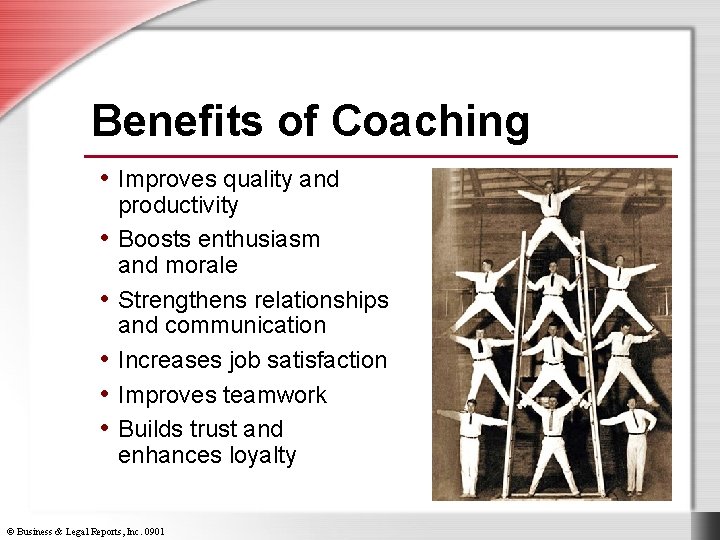 Benefits of Coaching

• Improves quality and productivity
• Boosts enthusiasm and morale
• Strengthens relationships and communication
• Increases job satisfaction
• Improves teamwork
• Builds trust and enhances loyalty

© Business & Legal Reports, Inc. 0901